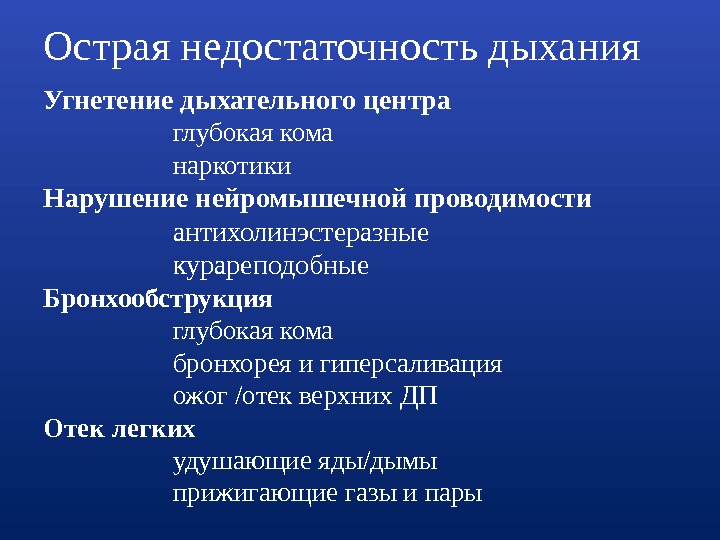 Острая недостаточность дыхания

Угнетение дыхательного центра
глубокая кома
наркотики
Нарушение нейромышечной проводимости
антихолинэстеразные
курареподобные
Бронхообструкция
глубокая кома
бронхорея и гиперсаливация
ожог /отек верхних ДП
Отек легких
удушающие яды/дымы
прижигающие газы и пары